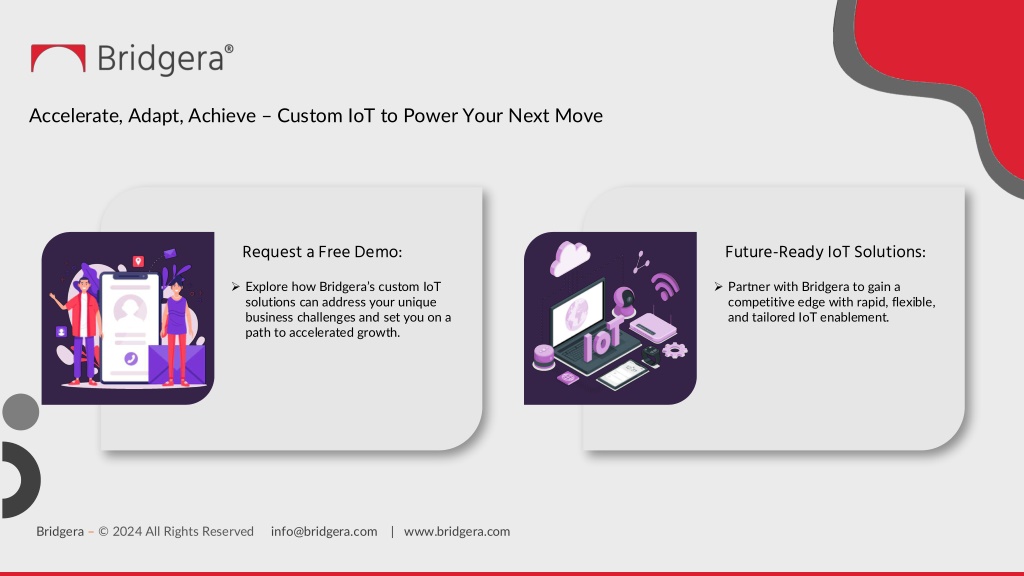 Bridgera®

Accelerate, Adapt, Achieve – Custom IoT to Power Your Next Move

Request a Free Demo:

➢ Explore how Bridgera's custom IoT solutions can address your unique business challenges and set you on a path to accelerated growth.

IoT

Future-Ready IoT Solutions:

➢ Partner with Bridgera to gain a competitive edge with rapid, flexible, and tailored IoT enablement.

Bridgera – © 2024 All Rights Reserved info@bridgera.com | www.bridgera.com